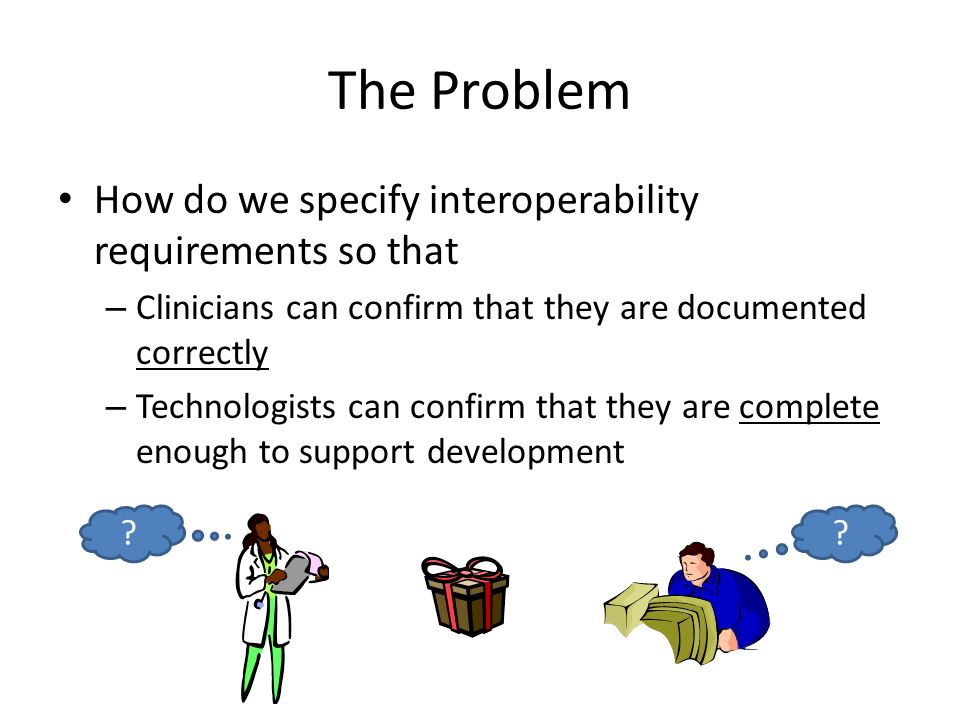 The Problem

• How do we specify interoperability requirements so that

– Clinicians can confirm that they are documented correctly

– Technologists can confirm that they are complete enough to support development

?

?